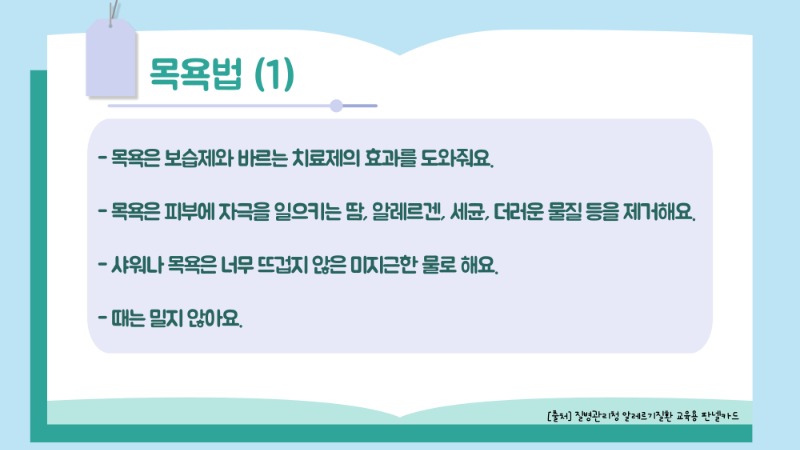 목욕법 (1)

- 목욕은 보습제와 바르는 치료제의 효과를 도와줘요.

- 목욕은 피부에 자극을 일으키는 땀, 알레르겐, 세균, 더러운 물질 등을 제거해요.

- 샤워나 목욕은 너무 뜨겁지 않은 미지근한 물로 해요.

- 때는 밀지 않아요.

[출처] 질병관리청 알레르기질환 교육용 판넬카드